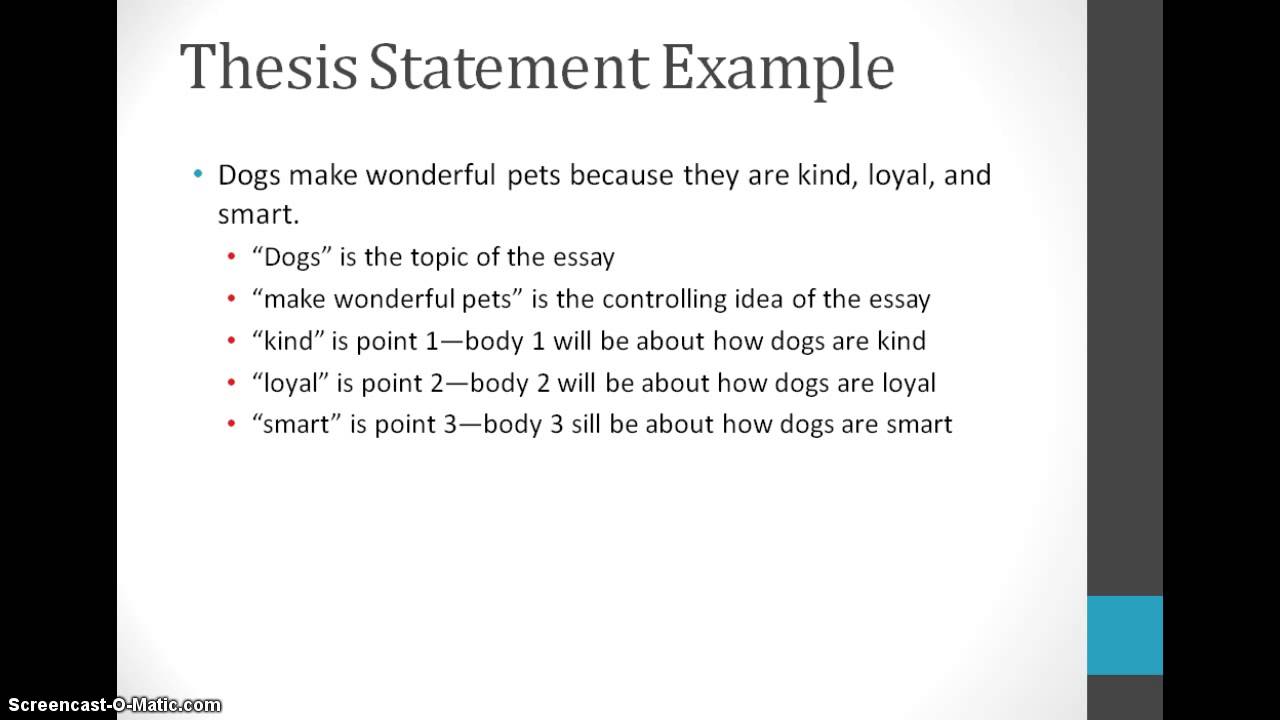 Thesis Statement Example

• Dogs make wonderful pets because they are kind, loyal, and smart.
  • “Dogs” is the topic of the essay
  • “make wonderful pets” is the controlling idea of the essay
  • “kind” is point 1—body 1 will be about how dogs are kind
  • “loyal” is point 2—body 2 will be about how dogs are loyal
  • “smart” is point 3—body 3 sill be about how dogs are smart

Screencast-O-Matic.com